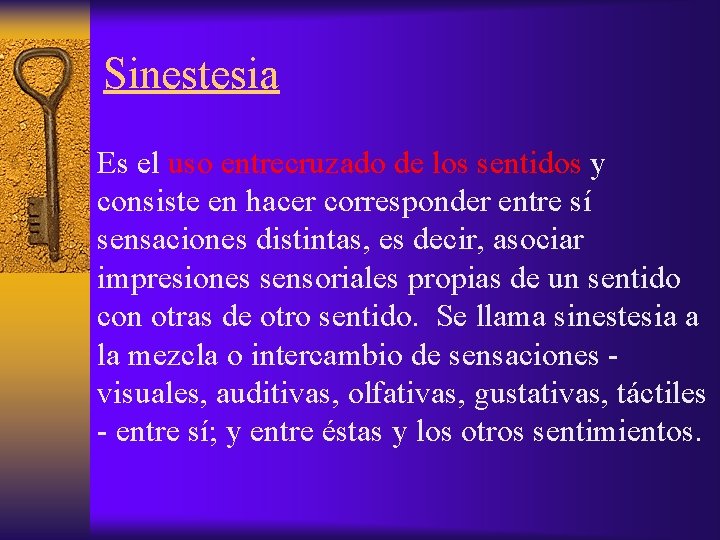 Sinestesia

Es el uso entrecruzado de los sentidos y consiste en hacer corresponder entre sí sensaciones distintas, es decir, asociar impresiones sensoriales propias de un sentido con otras de otro sentido. Se llama sinestesia a la mezcla o intercambio de sensaciones - visuales, auditivas, olfativas, gustativas, táctiles - entre sí; y entre éstas y los otros sentimientos.